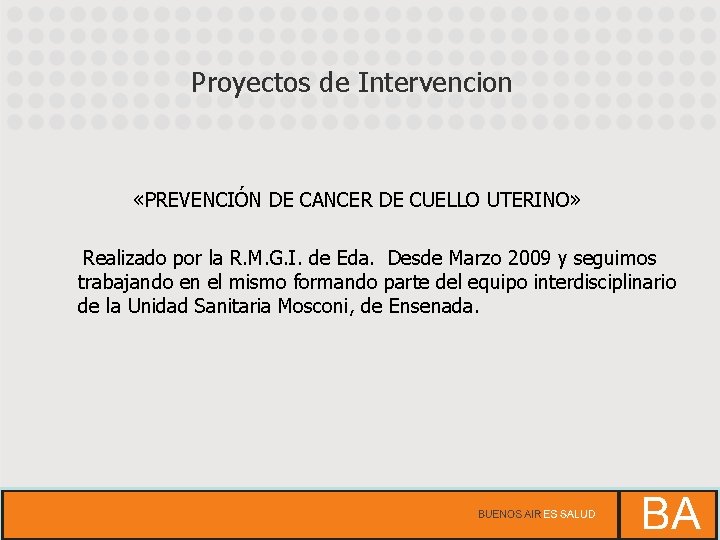 Proyectos de Intervencion

«PREVENCIÓN DE CANCER DE CUELLO UTERINO»

Realizado por la R.M.G.I. de Eda. Desde Marzo 2009 y seguimos trabajando en el mismo formando parte del equipo interdisciplinario de la Unidad Sanitaria Mosconi, de Ensenada.

BUENOS AIRES SALUD

BA